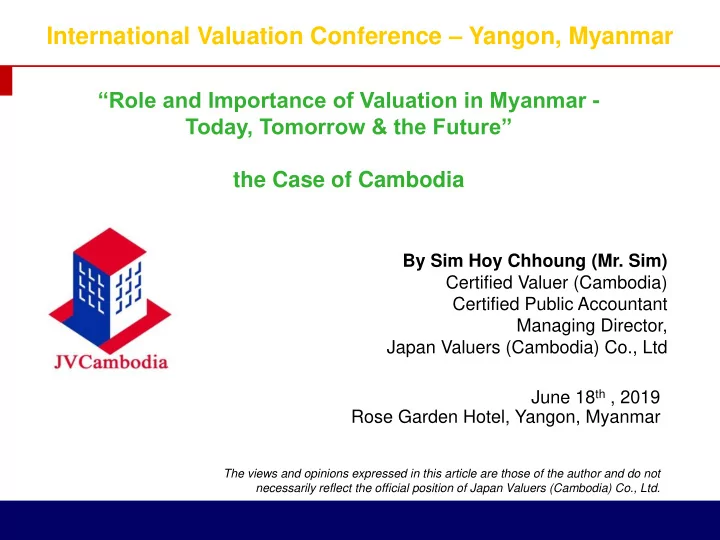 International Valuation Conference – Yangon, Myanmar

“Role and Importance of Valuation in Myanmar - Today, Tomorrow & the Future”

the Case of Cambodia

JVCambodia

By Sim Hoy Chhoung (Mr. Sim)
Certified Valuer (Cambodia)
Certified Public Accountant
Managing Director,
Japan Valuers (Cambodia) Co., Ltd

June 18$^{th}$ , 2019
Rose Garden Hotel, Yangon, Myanmar

The views and opinions expressed in this article are those of the author and do not necessarily reflect the official position of Japan Valuers (Cambodia) Co., Ltd.